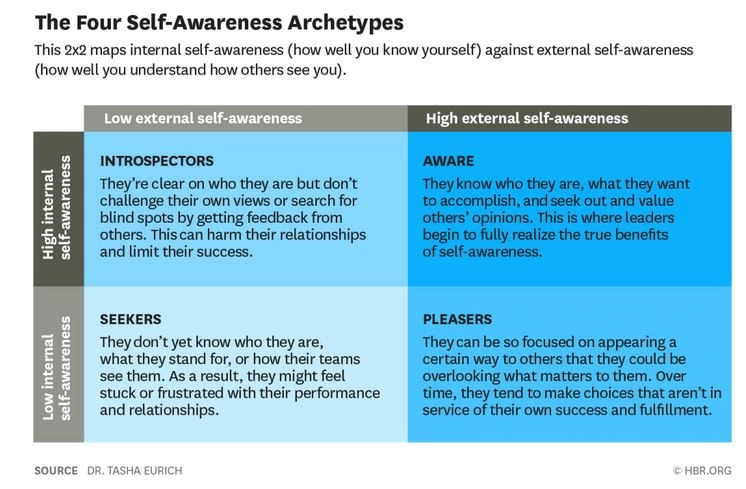 The Four Self-Awareness Archetypes

This 2x2 maps internal self-awareness (how well you know yourself) against external self-awareness (how well you understand how others see you).

| | Low external self-awareness | High external self-awareness |
|---|---|---|
| High internal self-awareness | INTROSPECTORS They're clear on who they are but don't challenge their own views or search for blind spots by getting feedback from others. This can harm their relationships and limit their success. | AWARE They know who they are, what they want to accomplish, and seek out and value others' opinions. This is where leaders begin to fully realize the true benefits of self-awareness. |
| Low internal self-awareness | SEEKERS They don't yet know who they are, what they stand for, or how their teams see them. As a result, they might feel stuck or frustrated with their performance and relationships. | PLEASERS They can be so focused on appearing a certain way to others that they could be overlooking what matters to them. Over time, they tend to make choices that aren't in service of their own success and fulfillment. |

SOURCE DR. TASHA EURICH

© HBR.ORG